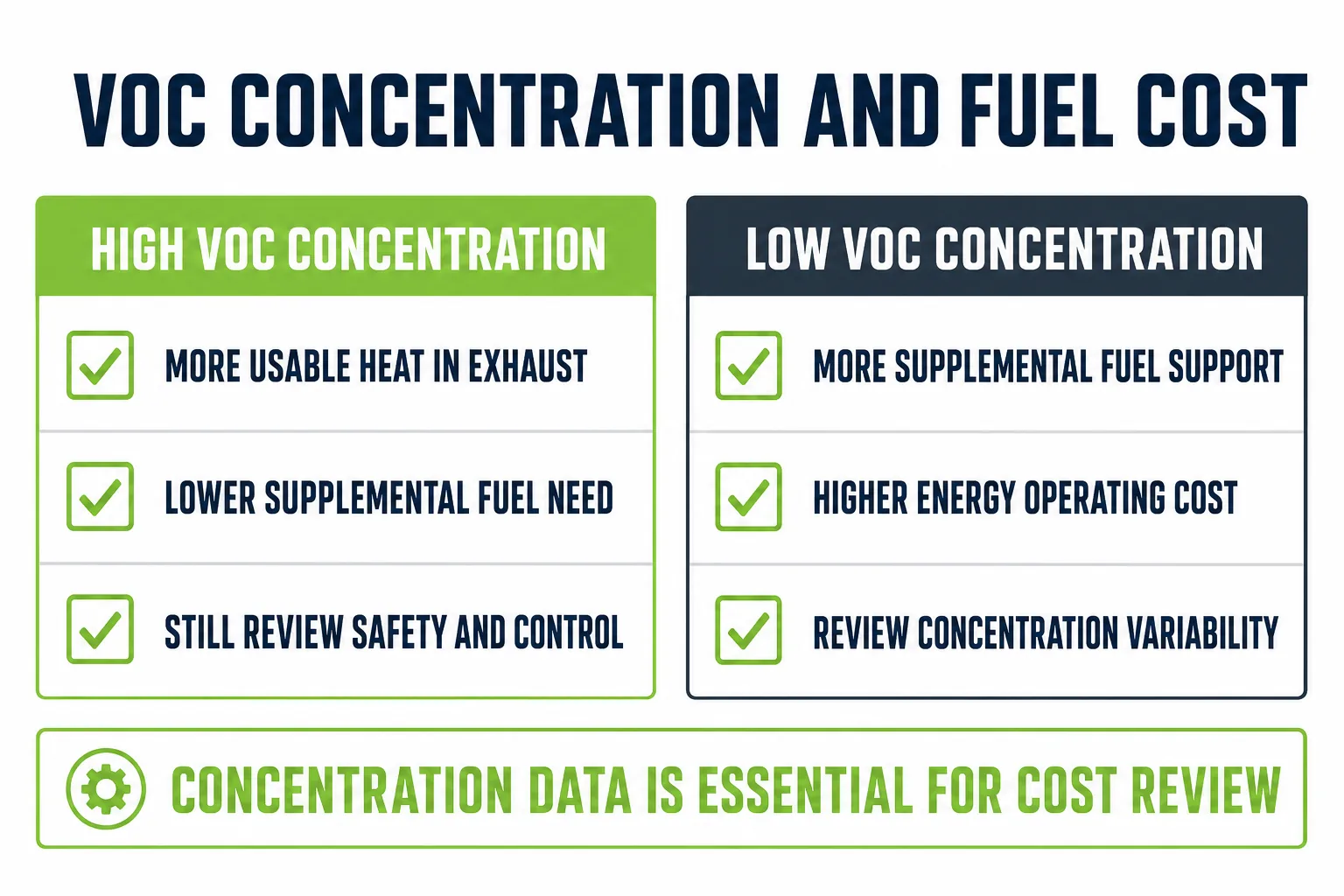 VOC CONCENTRATION AND FUEL COST

HIGH VOC CONCENTRATION

MORE USABLE HEAT IN EXHAUST

LOWER SUPPLEMENTAL FUEL NEED

STILL REVIEW SAFETY AND CONTROL

LOW VOC CONCENTRATION

MORE SUPPLEMENTAL FUEL SUPPORT

HIGHER ENERGY OPERATING COST

REVIEW CONCENTRATION VARIABILITY

CONCENTRATION DATA IS ESSENTIAL FOR COST REVIEW